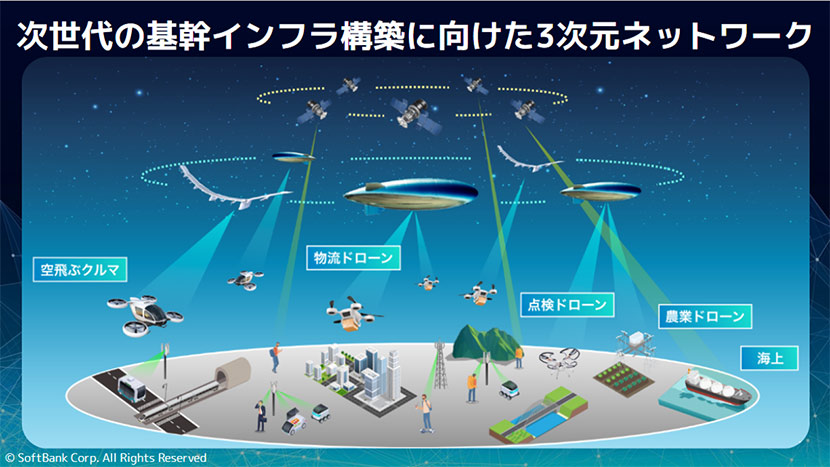 次世代の基幹インフラ構築に向けた3次元ネットワーク

空飛ぶクルマ

物流ドローン

点検ドローン

農業ドローン

海上

© SoftBank Corp. All Rights Reserved